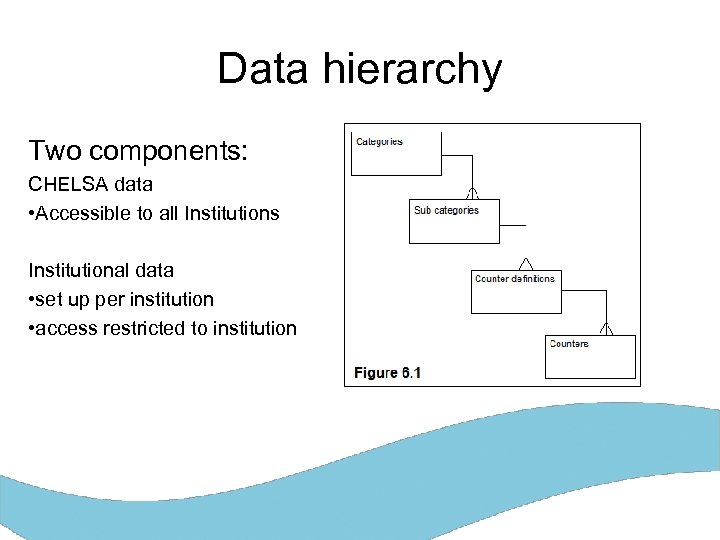 Data hierarchy

Two components:
CHELSA data
•Accessible to all Institutions

Institutional data
•set up per institution
•access restricted to institution

Categories

Sub categories

Counter definitions

Counters

Figure 6.1